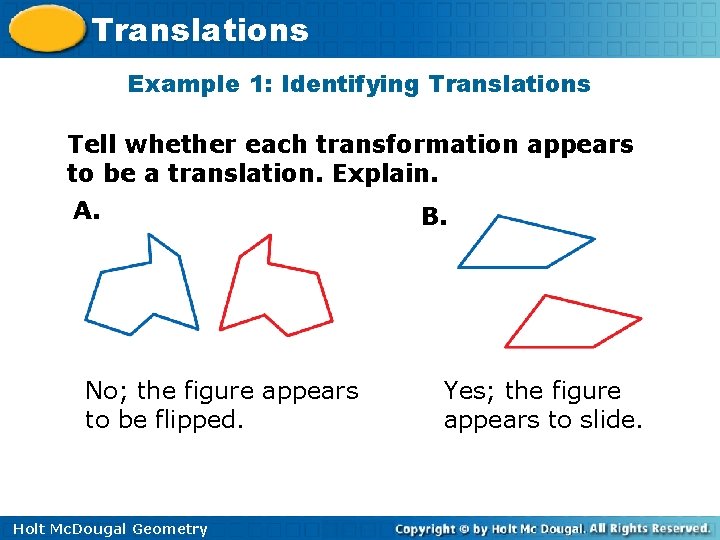 Translations

Example 1: Identifying Translations

Tell whether each transformation appears to be a translation. Explain.

A.

No; the figure appears to be flipped.

B.

Yes; the figure appears to slide.

Holt McDougal Geometry

Copyright © by Holt Mc Dougal. All Rights Reserved.